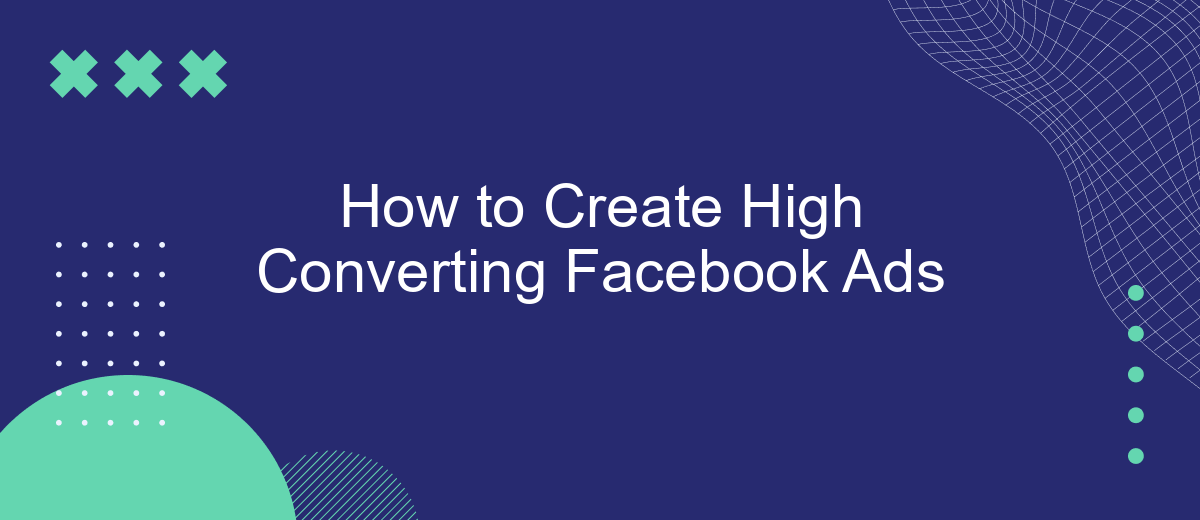 How to Create High Converting Facebook Ads